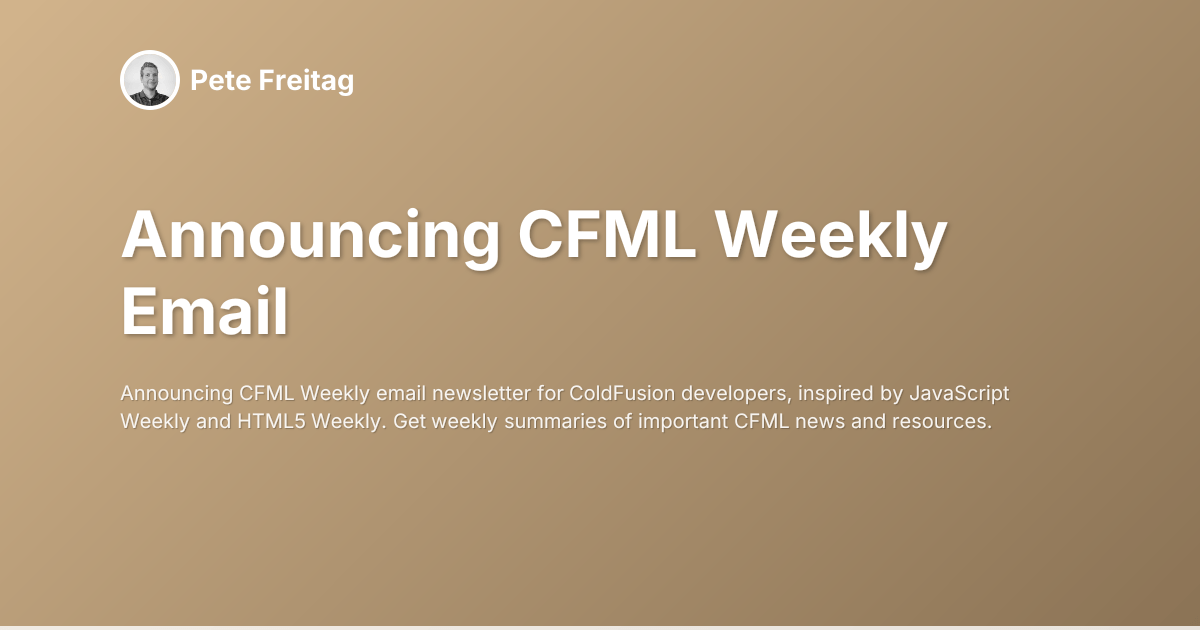 Pete Freitag

Announcing CFML Weekly Email

Announcing CFML Weekly email newsletter for ColdFusion developers, inspired by JavaScript Weekly and HTML5 Weekly. Get weekly summaries of important CFML news and resources.